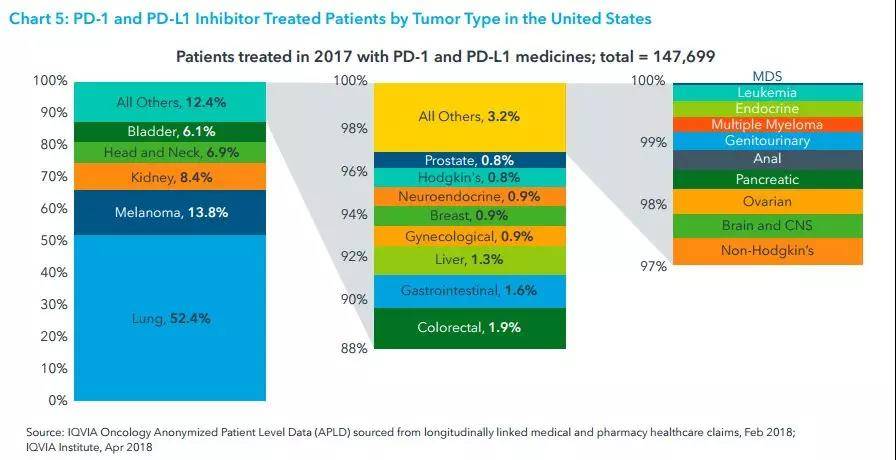 Chart 5: PD-1 and PD-L1 Inhibitor Treated Patients by Tumor Type in the United States

Patients treated in 2017 with PD-1 and PD-L1 medicines; total = 147,699

100%
90%
80%
70%
60%
50%
40%
30%
20%
10%
0%

All Others, 12.4%
Bladder, 6.1%
Head and Neck, 6.9%
Kidney, 8.4%
Melanoma, 13.8%
Lung, 52.4%

100%
98%
96%
94%
92%
90%
88%

All Others, 3.2%
Prostate, 0.8%
Hodgkin's, 0.8%
Neuroendocrine, 0.9%
Breast, 0.9%
Gynecological, 0.9%
Liver, 1.3%
Gastrointestinal, 1.6%
Colorectal, 1.9%

100%
99%
98%
97%

MDS
Leukemia
Endocrine
Multiple Myeloma
Genitourinary
Anal
Pancreatic
Ovarian
Brain and CNS
Non-Hodgkin's

Source: IQVIA Oncology Anonymized Patient Level Data (APLD) sourced from longitudinally linked medical and pharmacy healthcare claims, Feb 2018; IQVIA Institute, Apr 2018